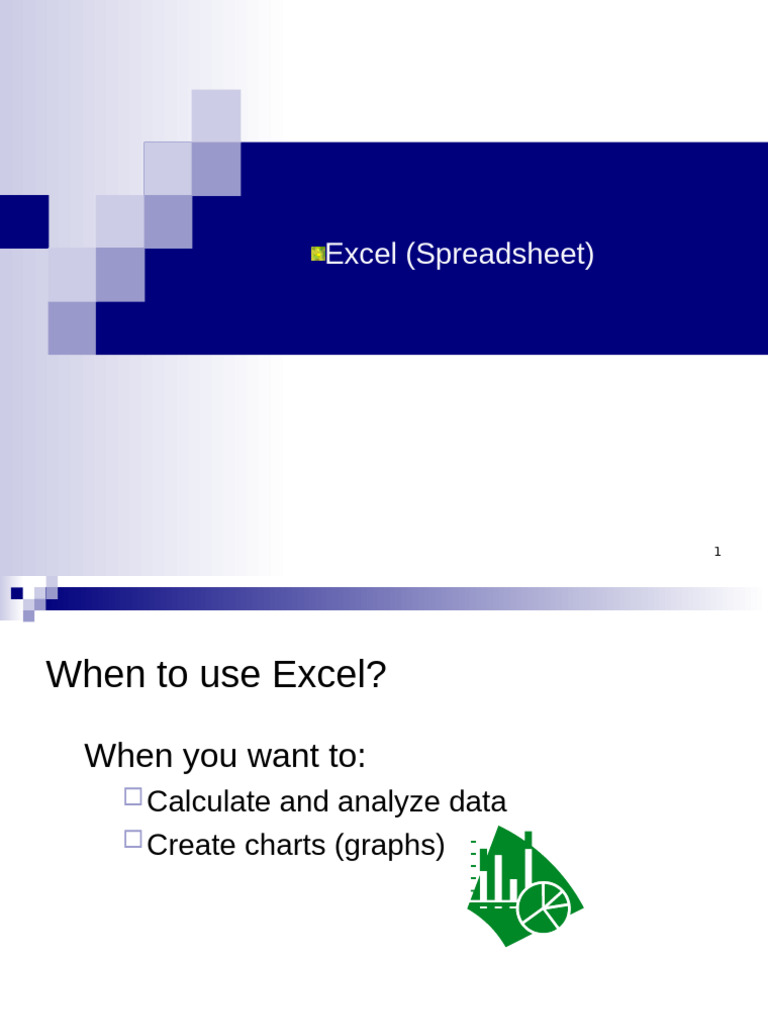 Excel (Spreadsheet)

1

When to use Excel?

When you want to:

Calculate and analyze data

Create charts (graphs)